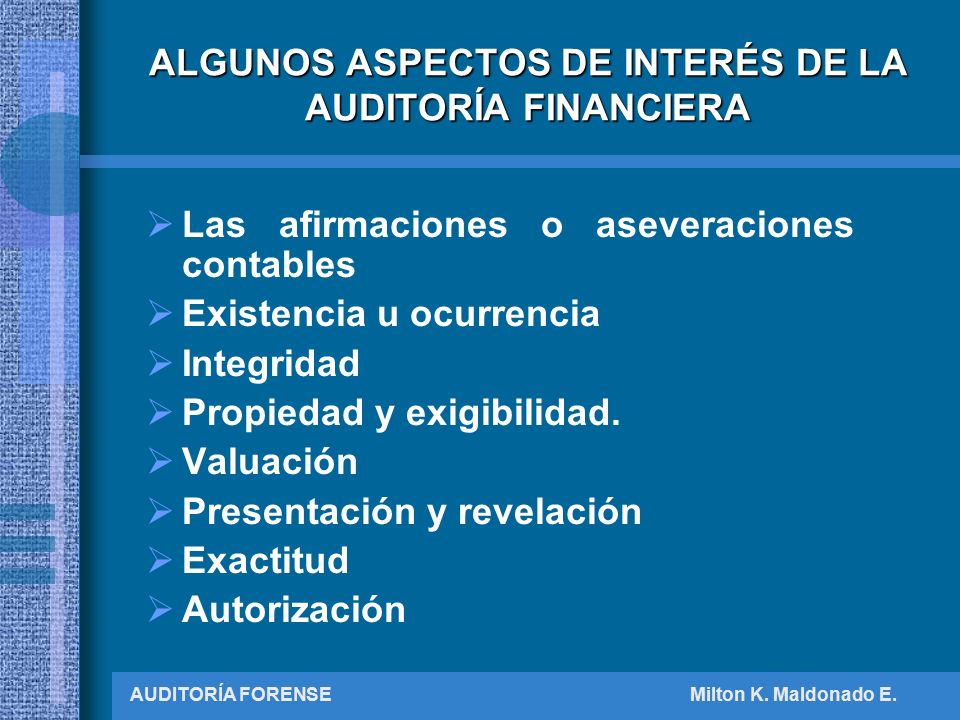 ALGUNOS ASPECTOS DE INTERÉS DE LA AUDITORÍA FINANCIERA

➢ Las afirmaciones o aseveraciones contables
➢ Existencia u ocurrencia
➢ Integridad
➢ Propiedad y exigibilidad.
➢ Valuación
➢ Presentación y revelación
➢ Exactitud
➢ Autorización

AUDITORÍA FORENSE

Milton K. Maldonado E.